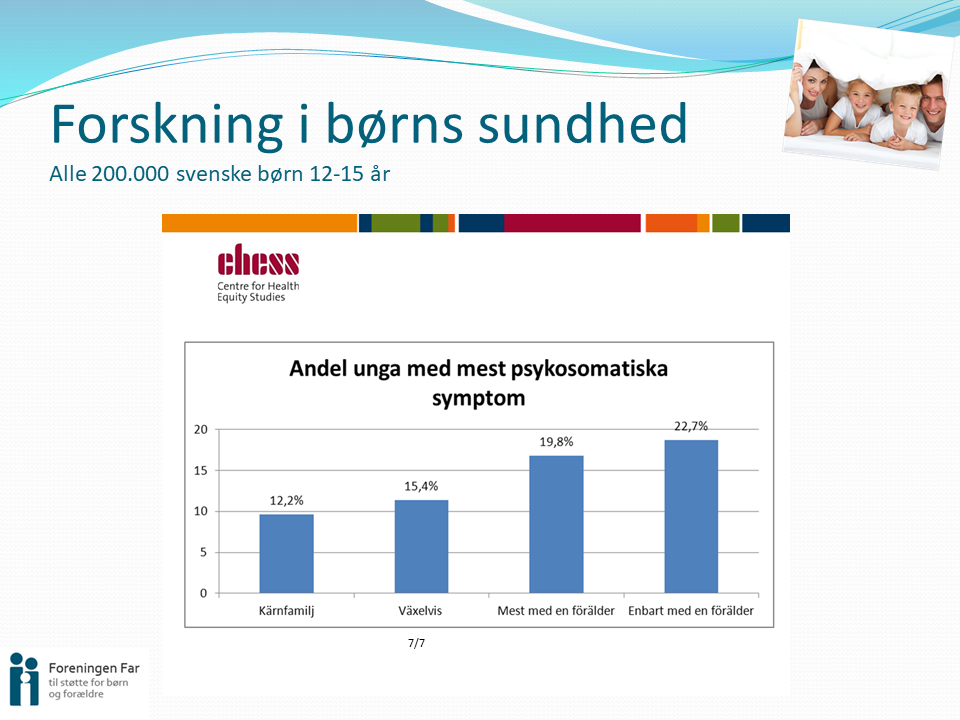 Forskning i børns sundhed
Alle 200.000 svenske børn 12-15 år

chess
Centre for Health Equity Studies

Andel unga med mest psykosomatiska symptom

20
15
10
5
0

12,2%
15,4%
19,8%
22,7%

Kärnfamilj
Växelvis
Mest med en förälder
Enbart med en förälder

7/7

Foreningen Far
til støtte for børn og forældre